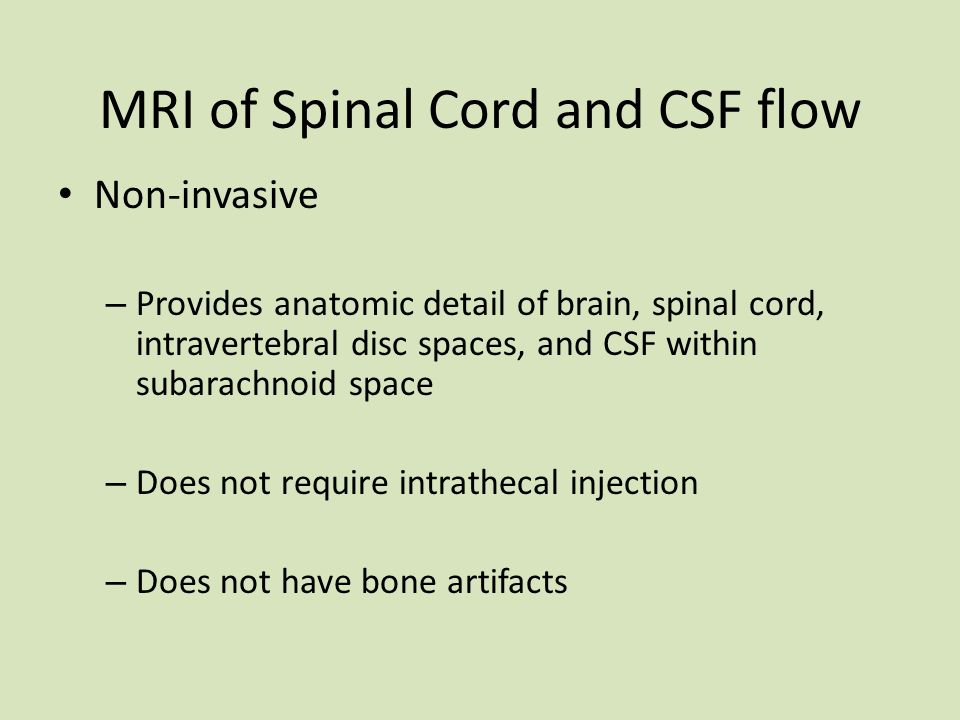 MRI of Spinal Cord and CSF flow

• Non-invasive

– Provides anatomic detail of brain, spinal cord, intravertebral disc spaces, and CSF within subarachnoid space

– Does not require intrathecal injection

– Does not have bone artifacts